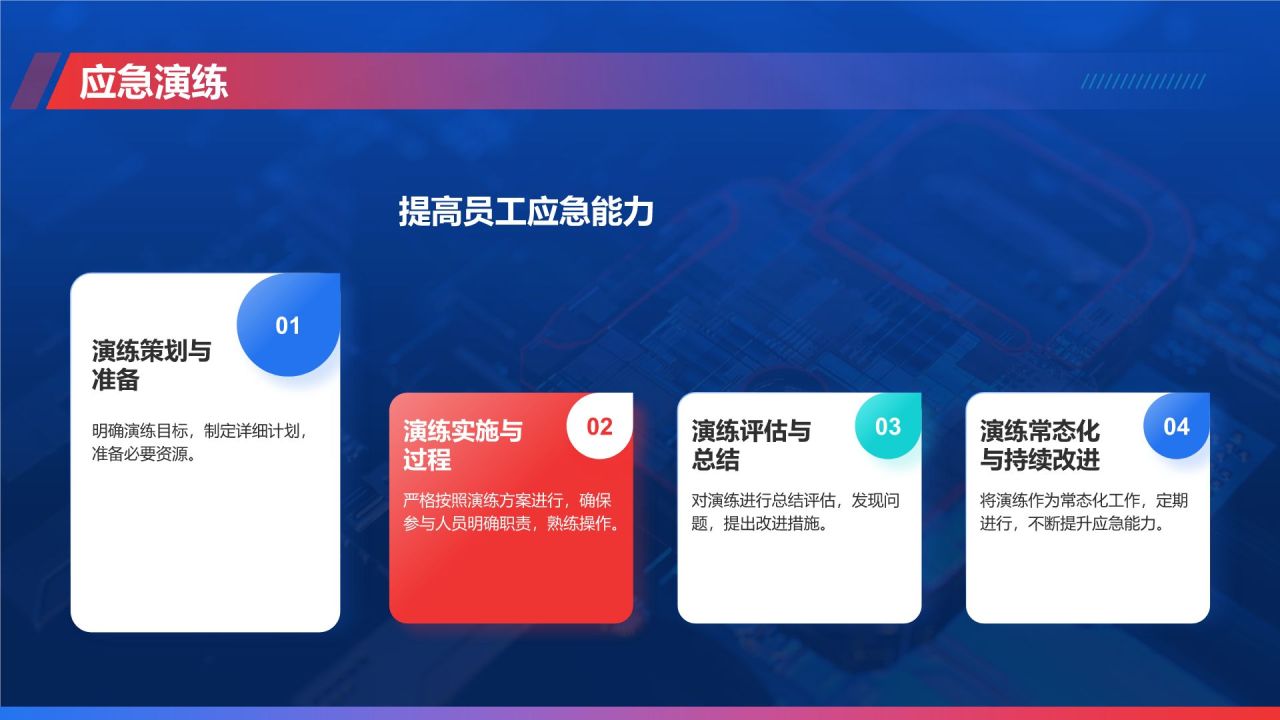 应急演练

提高员工应急能力

01

演练策划与准备

明确演练目标，制定详细计划，准备必要资源。

02

演练实施与过程

严格按照演练方案进行，确保参与人员明确职责，熟练操作。

03

演练评估与总结

对演练进行总结评估，发现问题，提出改进措施。

04

演练常态化与持续改进

将演练作为常态化工作，定期进行，不断提升应急能力。